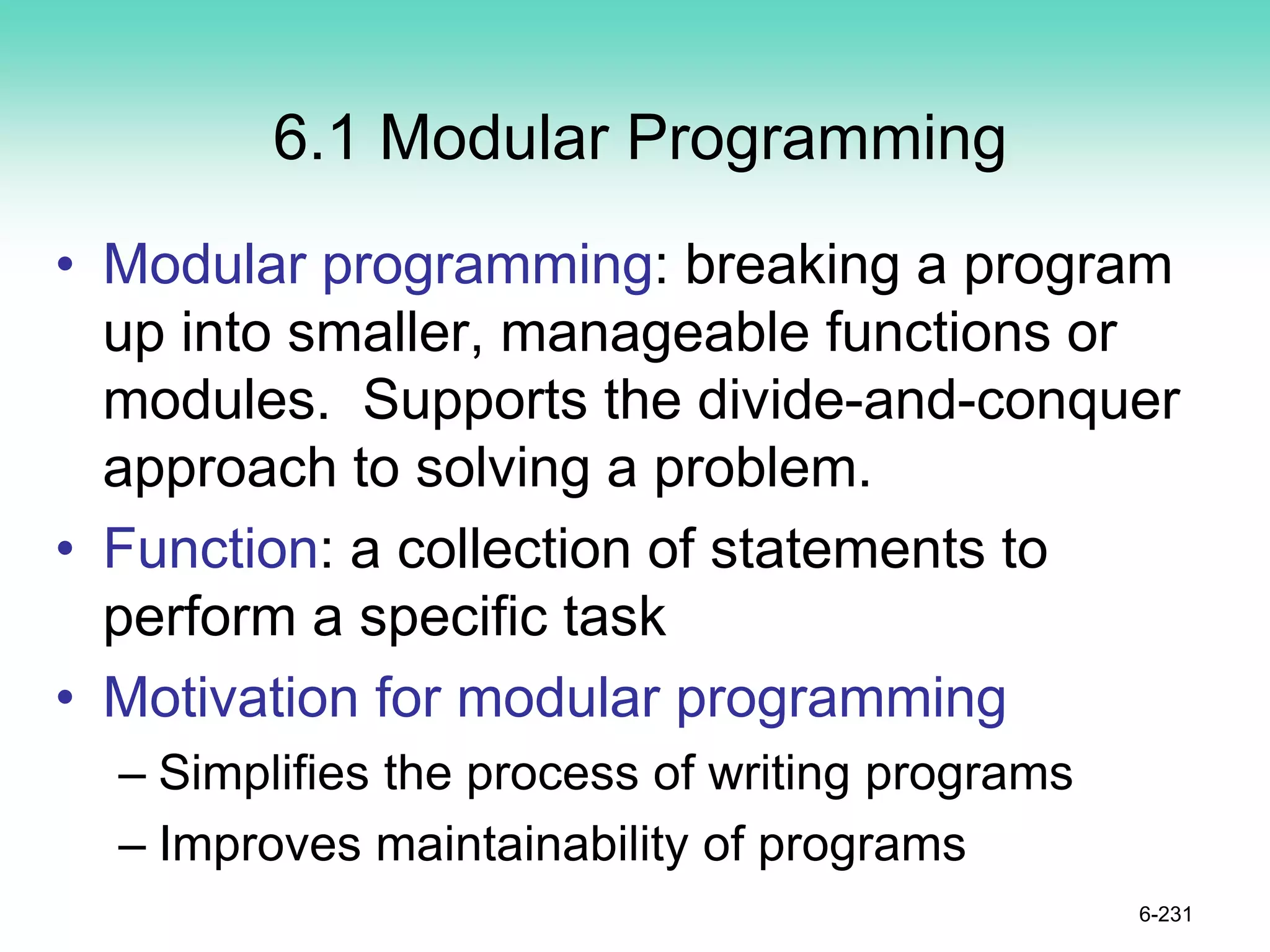 6.1 Modular Programming

• Modular programming: breaking a program up into smaller, manageable functions or modules. Supports the divide-and-conquer approach to solving a problem.

• Function: a collection of statements to perform a specific task

• Motivation for modular programming
 – Simplifies the process of writing programs
 – Improves maintainability of programs

6-231